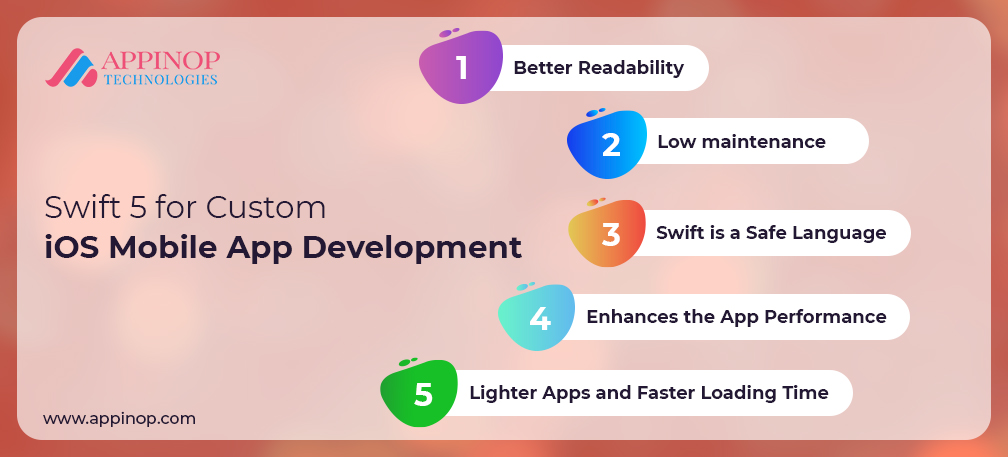 APPINOP
TECHNOLOGIES

Swift 5 for Custom
iOS Mobile App Development

1 Better Readability

2 Low maintenance

3 Swift is a Safe Language

4 Enhances the App Performance

5 Lighter Apps and Faster Loading Time

www.appinop.com